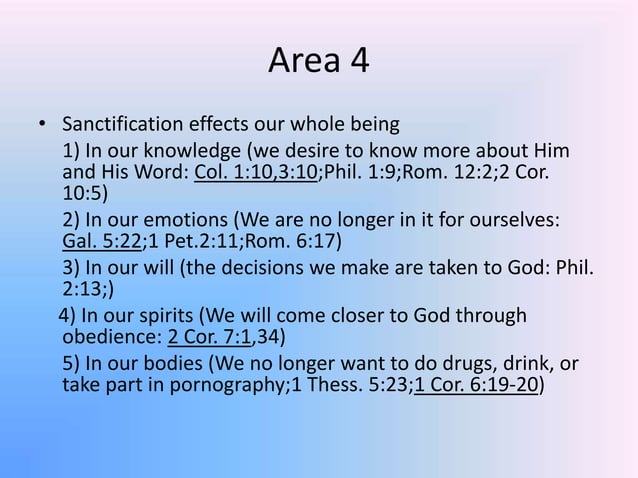 Area 4

• Sanctification effects our whole being

1) In our knowledge (we desire to know more about Him and His Word: Col. 1:10,3:10;Phil. 1:9;Rom. 12:2;2 Cor. 10:5)

2) In our emotions (We are no longer in it for ourselves: Gal. 5:22;1 Pet.2:11;Rom. 6:17)

3) In our will (the decisions we make are taken to God: Phil. 2:13;)

4) In our spirits (We will come closer to God through obedience: 2 Cor. 7:1,34)

5) In our bodies (We no longer want to do drugs, drink, or take part in pornography;1 Thess. 5:23;1 Cor. 6:19-20)